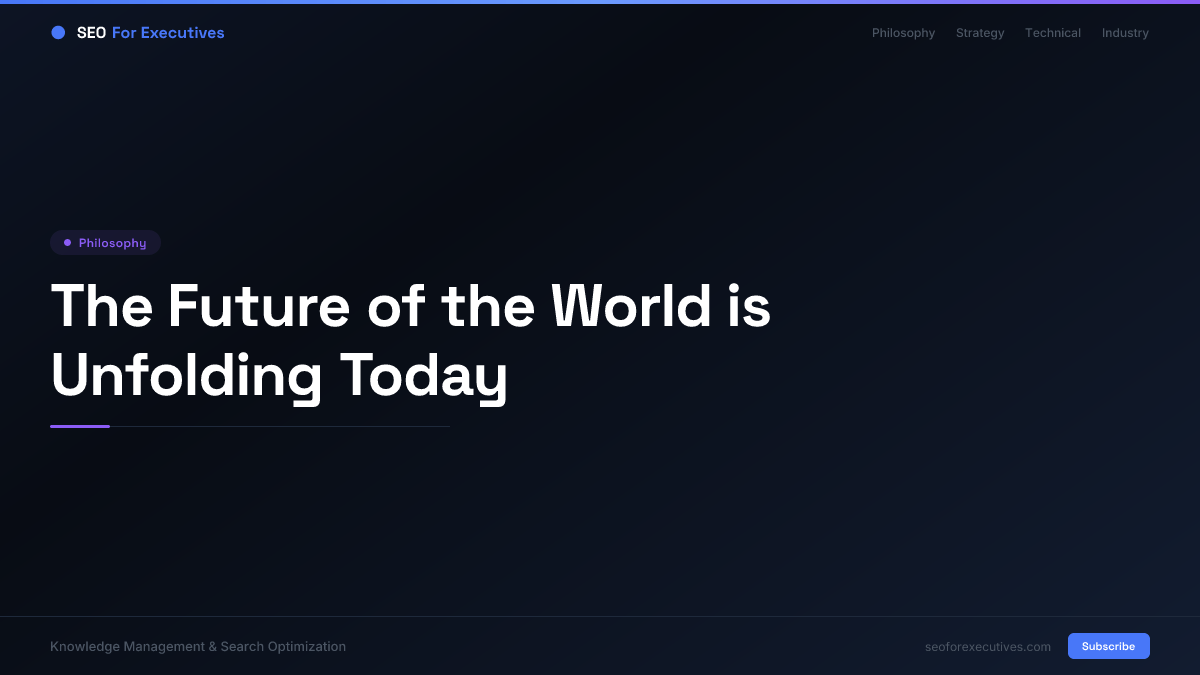 SEO For Executives

Philosophy Strategy Technical Industry

Philosophy

The Future of the World is Unfolding Today

Knowledge Management & Search Optimization

seoforexecutives.com

Subscribe